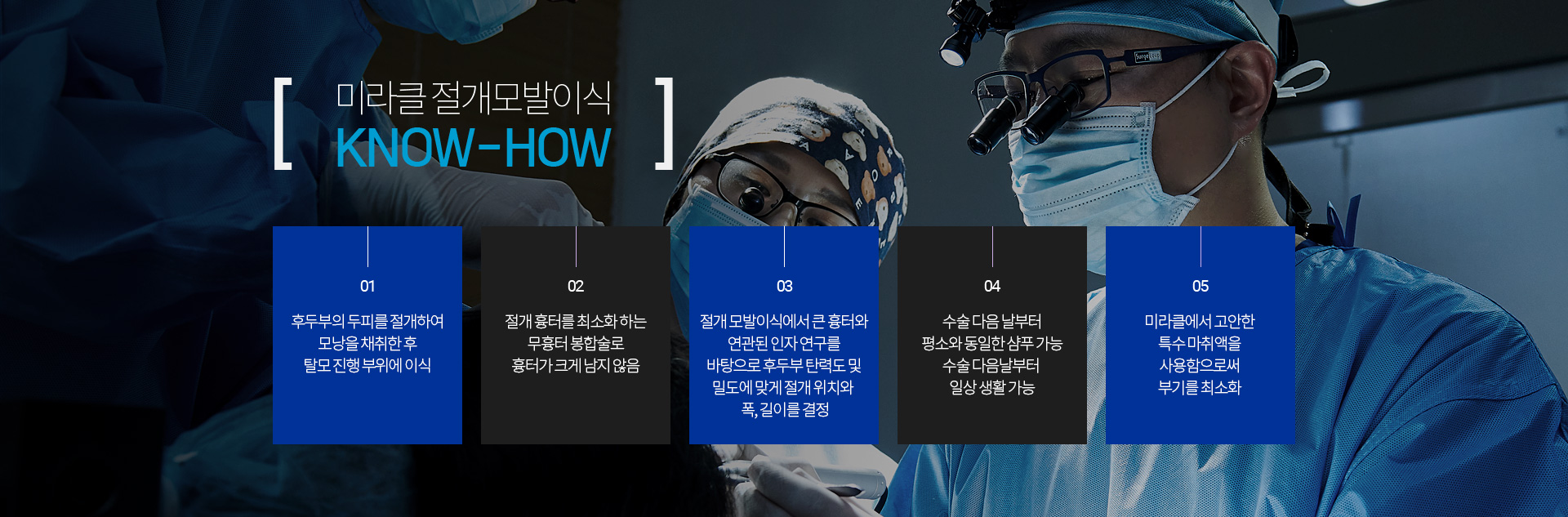 [ 미라클 절개모발이식
KNOW-HOW ]

01
후두부의 두피를 절개하여 모낭을 채취한 후 탈모 진행 부위에 이식

02
절개 흉터를 최소화 하는 무흉터 봉합술로 흉터가 크게 남지 않음

03
절개 모발이식에서 큰 흉터와 연관된 인자 연구를 바탕으로 후두부 탄력도 및 밀도에 맞게 절개 위치와 폭, 길이를 결정

04
수술 다음 날부터 평소와 동일한 샴푸 가능 수술 다음날부터 일상 생활 가능

05
미라클에서 고안한 특수 마취액을 사용함으로써 부기를 최소화